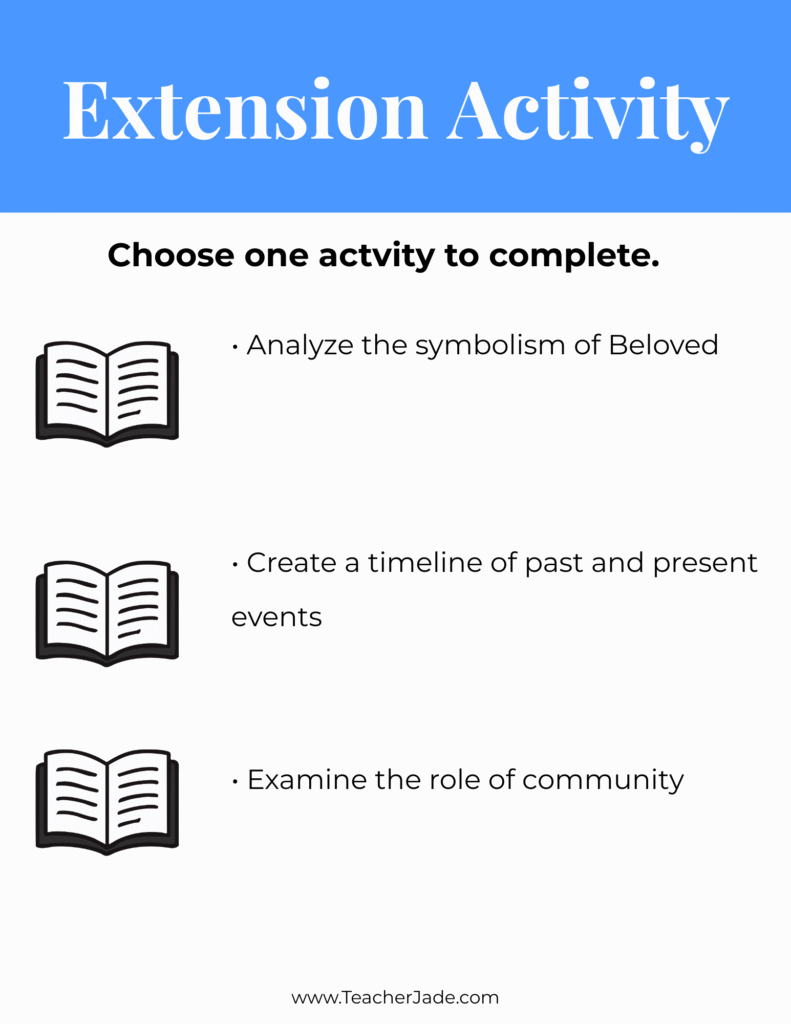 Extension Activity

Choose one actvity to complete.

• Analyze the symbolism of Beloved

• Create a timeline of past and present events

• Examine the role of community

www.TeacherJade.com